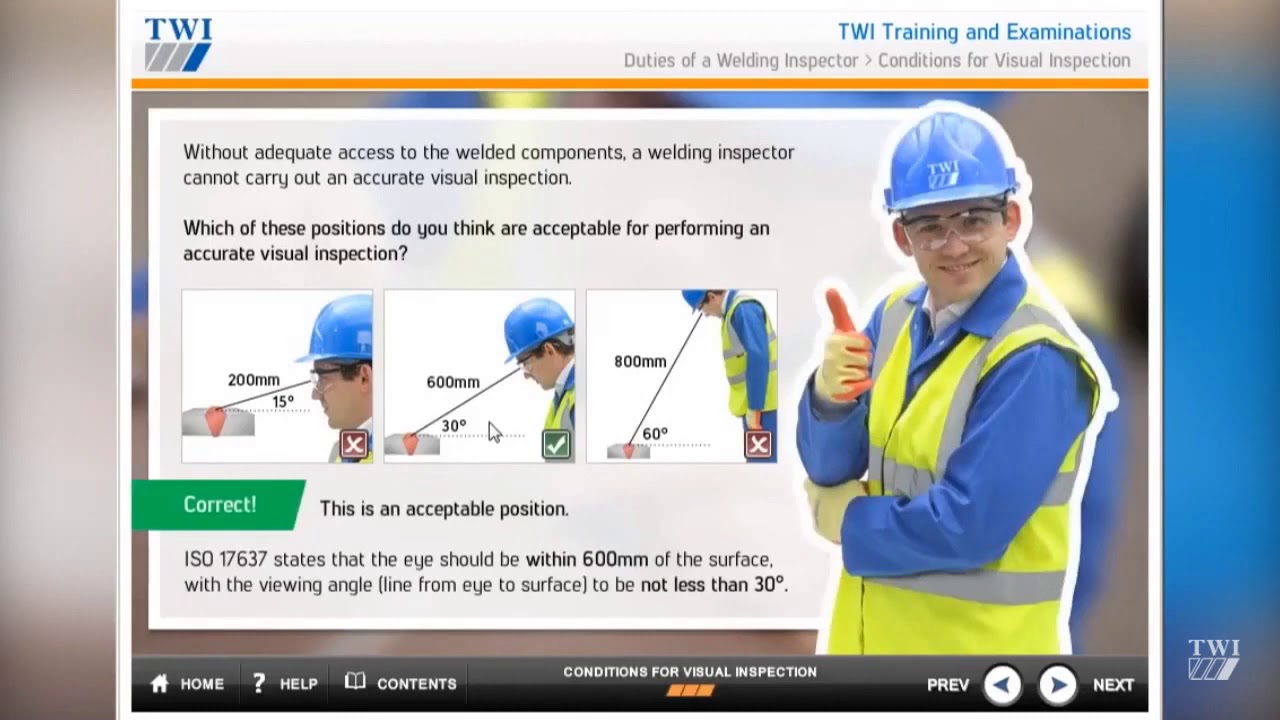 TWI

TWI Training and Examinations

Duties of a Welding Inspector > Conditions for Visual Inspection

Without adequate access to the welded components, a welding inspector cannot carry out an accurate visual inspection.

Which of these positions do you think are acceptable for performing an accurate visual inspection?

200mm
15°

600mm
30°

800mm
60°

TWI

Correct!

This is an acceptable position.

ISO 17637 states that the eye should be within 600mm of the surface, with the viewing angle (line from eye to surface) to be not less than 30°.

HOME ? HELP CONTENTS

CONDITIONS FOR VISUAL INSPECTION

PREV NEXT

TWI